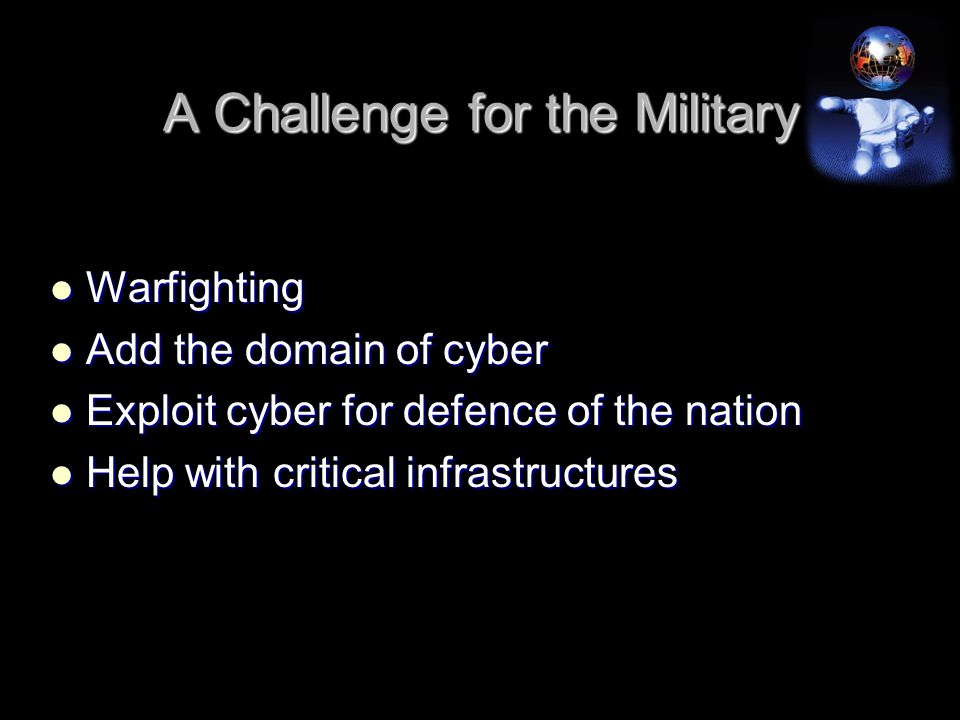 A Challenge for the Military

- Warfighting
- Add the domain of cyber
- Exploit cyber for defence of the nation
- Help with critical infrastructures